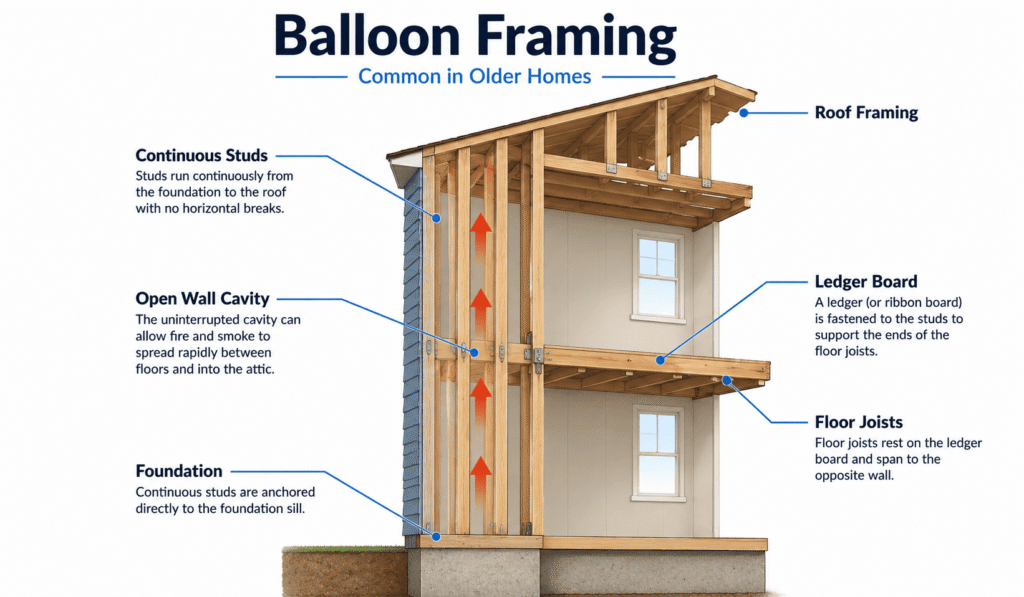 Balloon Framing

Common in Older Homes

Continuous Studs

Studs run continuously from the foundation to the roof with no horizontal breaks.

Open Wall Cavity

The uninterrupted cavity can allow fire and smoke to spread rapidly between floors and into the attic.

Foundation

Continuous studs are anchored directly to the foundation sill.

Roof Framing

Ledger Board

A ledger (or ribbon board) is fastened to the studs to support the ends of the floor joists.

Floor Joists

Floor joists rest on the ledger board and span to the opposite wall.